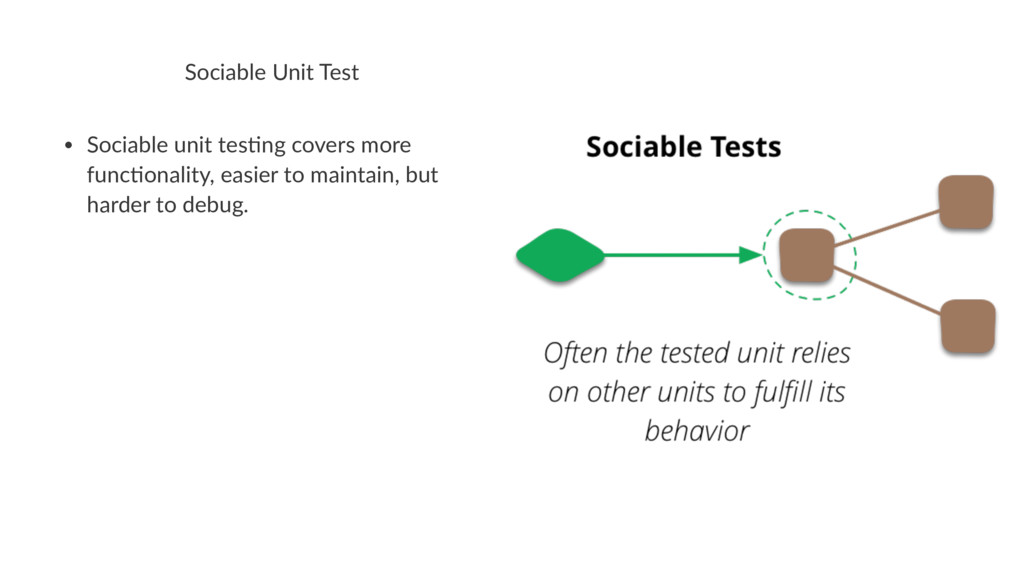 Sociable Unit Test

• Sociable unit testing covers more functionality, easier to maintain, but harder to debug.

Sociable Tests

Often the tested unit relies on other units to fulfill its behavior